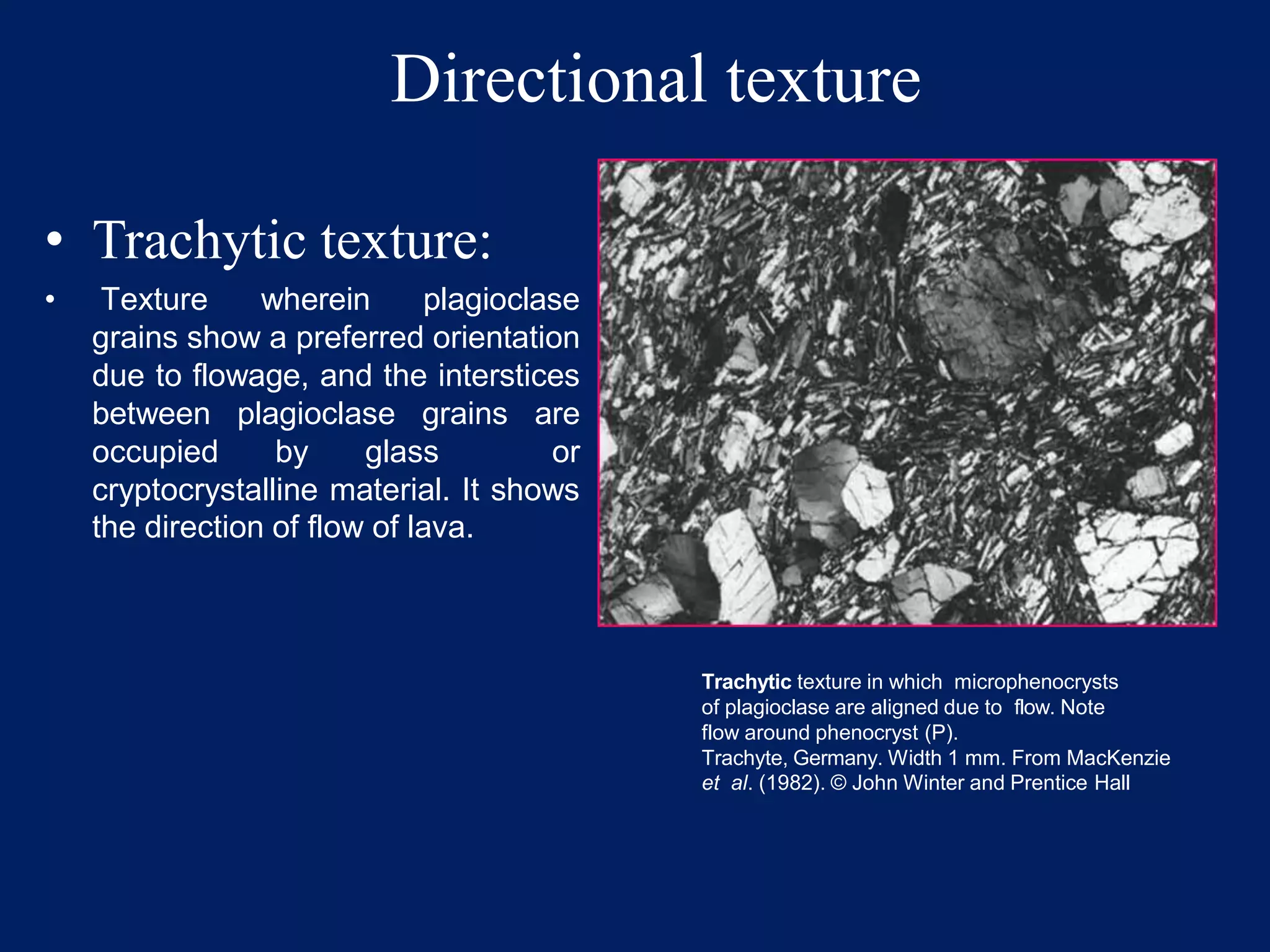 Directional texture

• Trachytic texture:

• Texture wherein plagioclase grains show a preferred orientation due to flowage, and the interstices between plagioclase grains are occupied by glass or cryptocrystalline material. It shows the direction of flow of lava.

Trachytic texture in which microphenocrysts of plagioclase are aligned due to flow. Note flow around phenocryst (P).
Trachyte, Germany. Width 1 mm. From MacKenzie et al. (1982). © John Winter and Prentice Hall